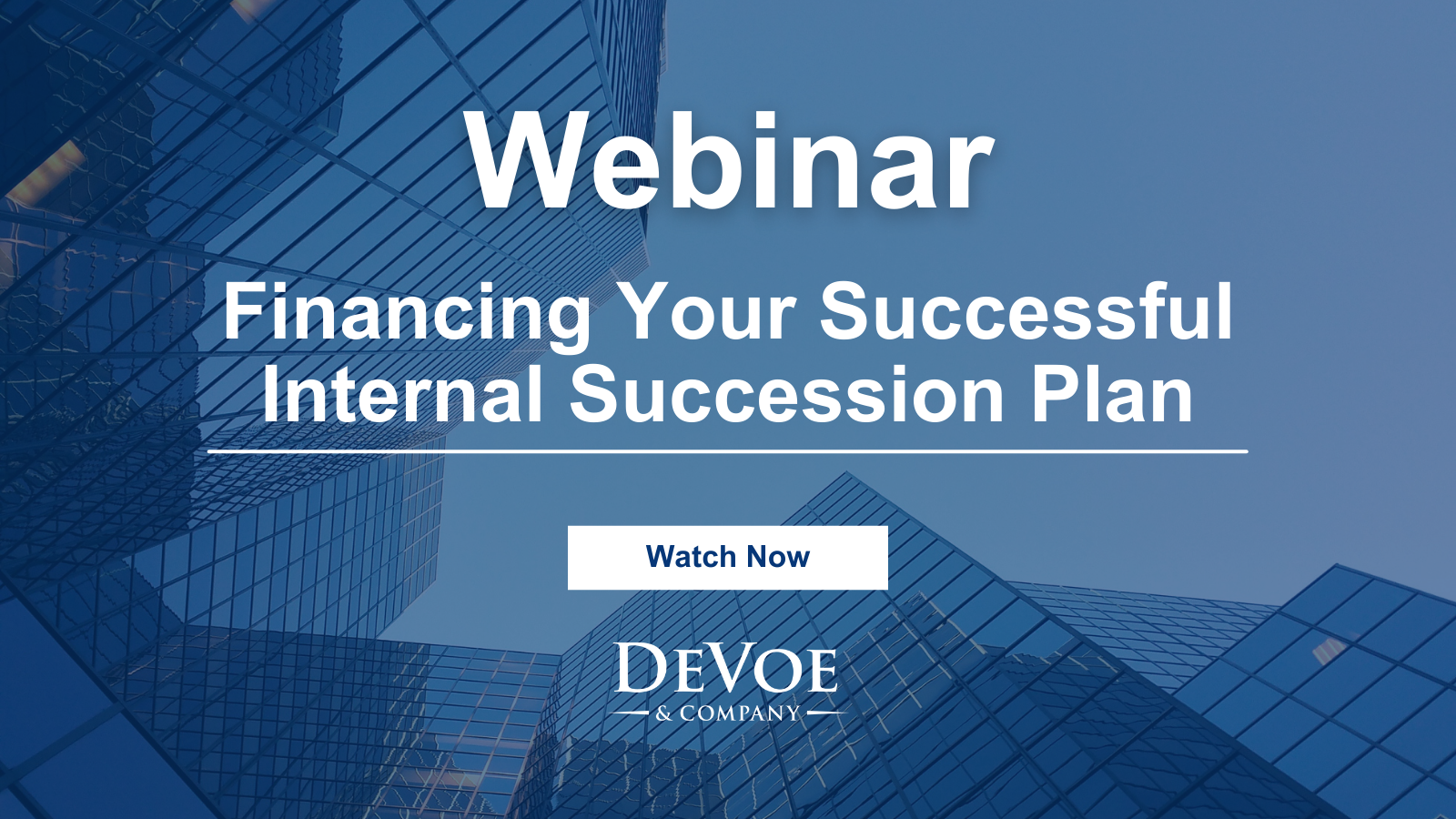 Webinar

Financing Your Successful Internal Succession Plan

Watch Now

DEVOE
& COMPANY